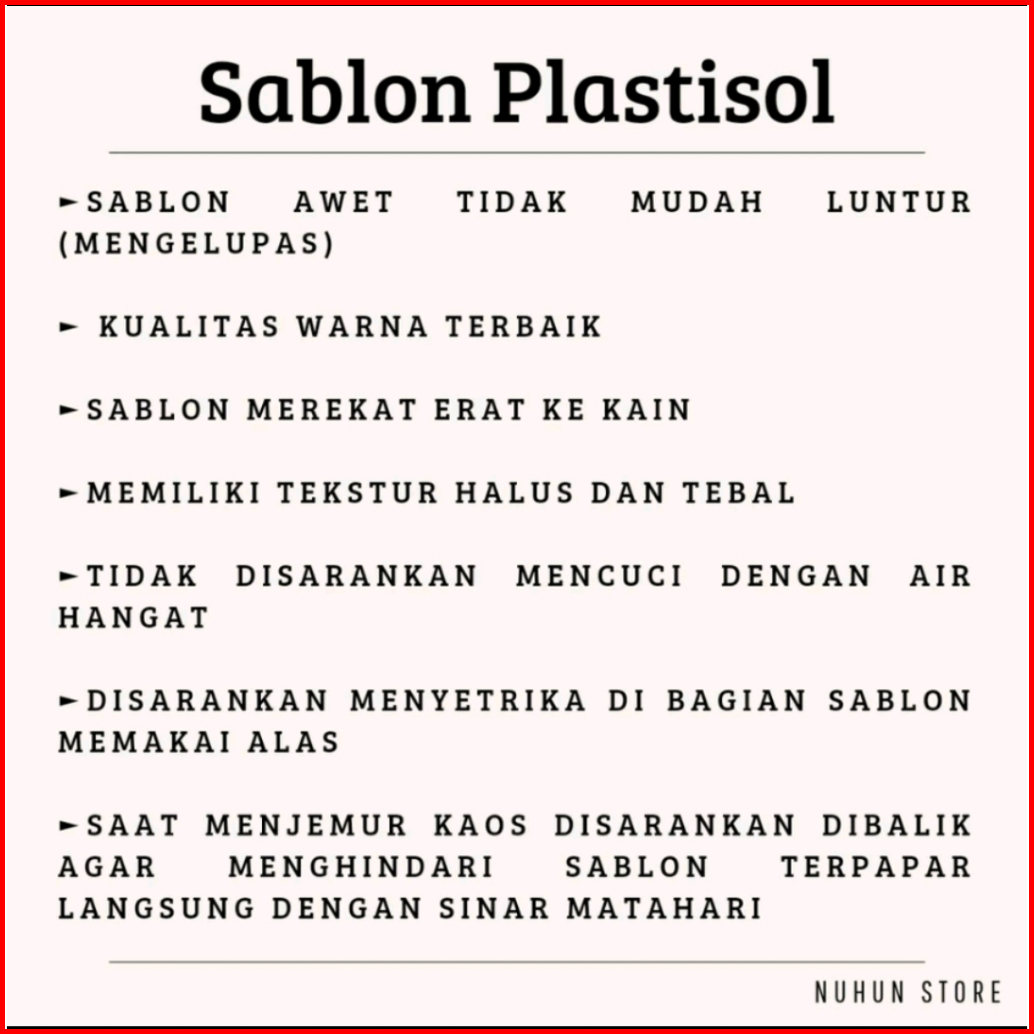 Sablon Plastisol

►SABLON AWET TIDAK MUDAH LUNTUR (MENGELUPAS)

► KUALITAS WARNA TERBAIK

►SABLON MEREKAT ERAT KE KAIN

►MEMILIKI TEKSTUR HALUS DAN TEBAL

►TIDAK DISARANKAN MENCUCI DENGAN AIR HANGAT

►DISARANKAN MENYETRIKA DI BAGIAN SABLON MEMAKAI ALAS

►SAAT MENJEMUR KAOS DISARANKAN DIBALIK AGAR MENGHINDARI SABLON TERPAPAR LANGSUNG DENGAN SINAR MATAHARI

NUHUN STORE